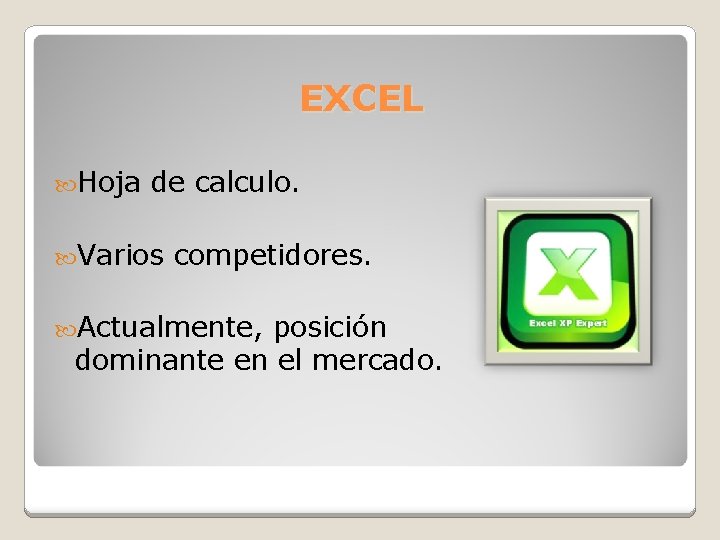 EXCEL

Hoja de calculo.

Varios competidores.

Actualmente, posición dominante en el mercado.

X

Excel XP Expert